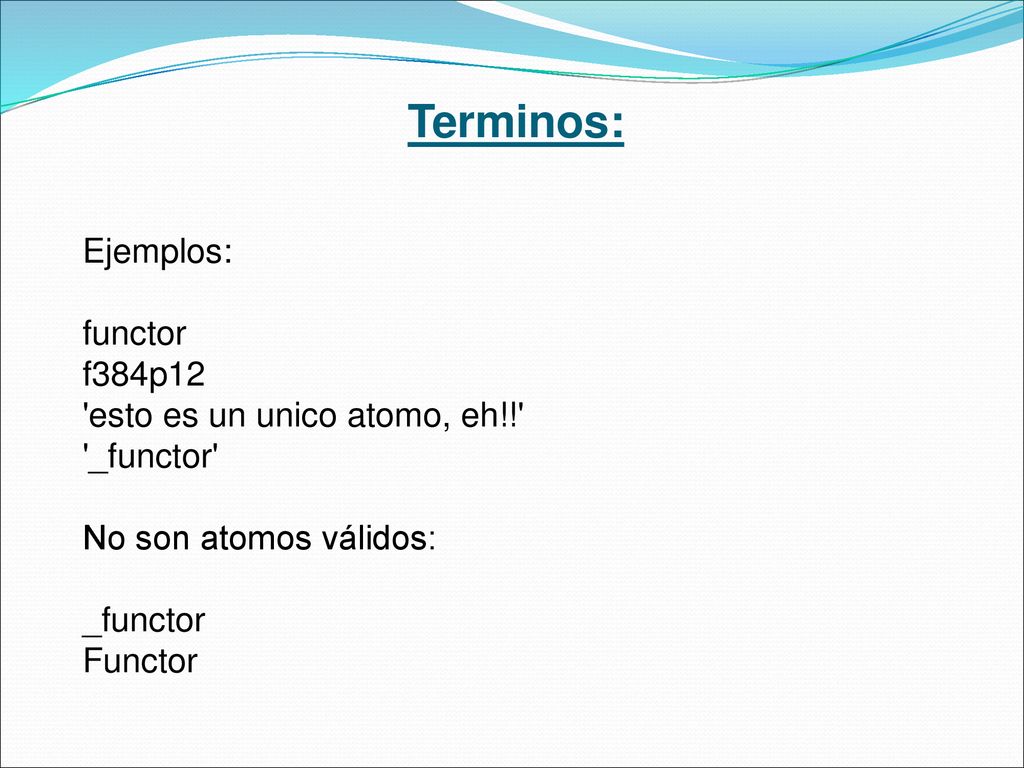 Terminos:

Ejemplos:

functor
f384p12
'esto es un unico atomo, eh!!'
'_functor'

No son atomos válidos:

_functor
Functor